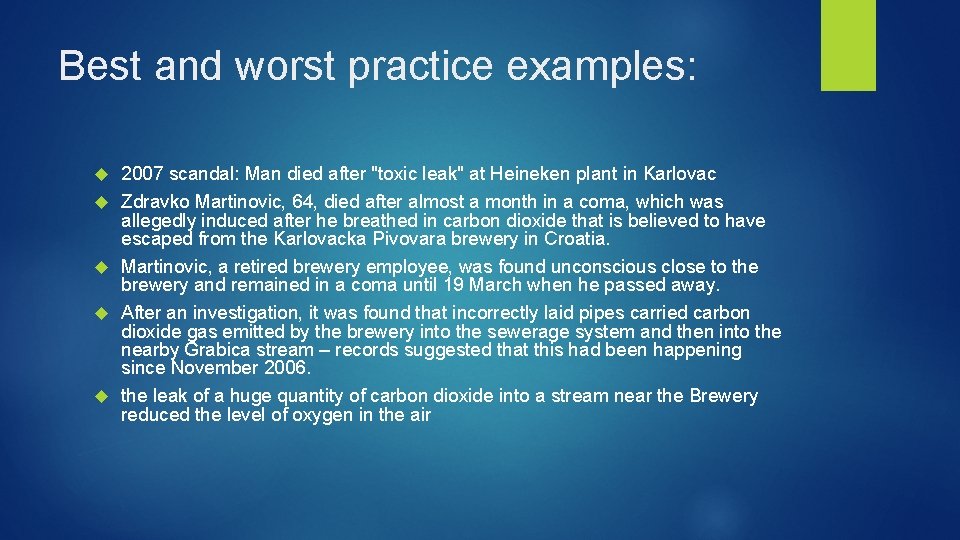 Best and worst practice examples:

2007 scandal: Man died after "toxic leak" at Heineken plant in Karlovac

Zdravko Martinovic, 64, died after almost a month in a coma, which was allegedly induced after he breathed in carbon dioxide that is believed to have escaped from the Karlovacka Pivovara brewery in Croatia.

Martinovic, a retired brewery employee, was found unconscious close to the brewery and remained in a coma until 19 March when he passed away.

After an investigation, it was found that incorrectly laid pipes carried carbon dioxide gas emitted by the brewery into the sewerage system and then into the nearby Grabica stream – records suggested that this had been happening since November 2006.

the leak of a huge quantity of carbon dioxide into a stream near the Brewery reduced the level of oxygen in the air